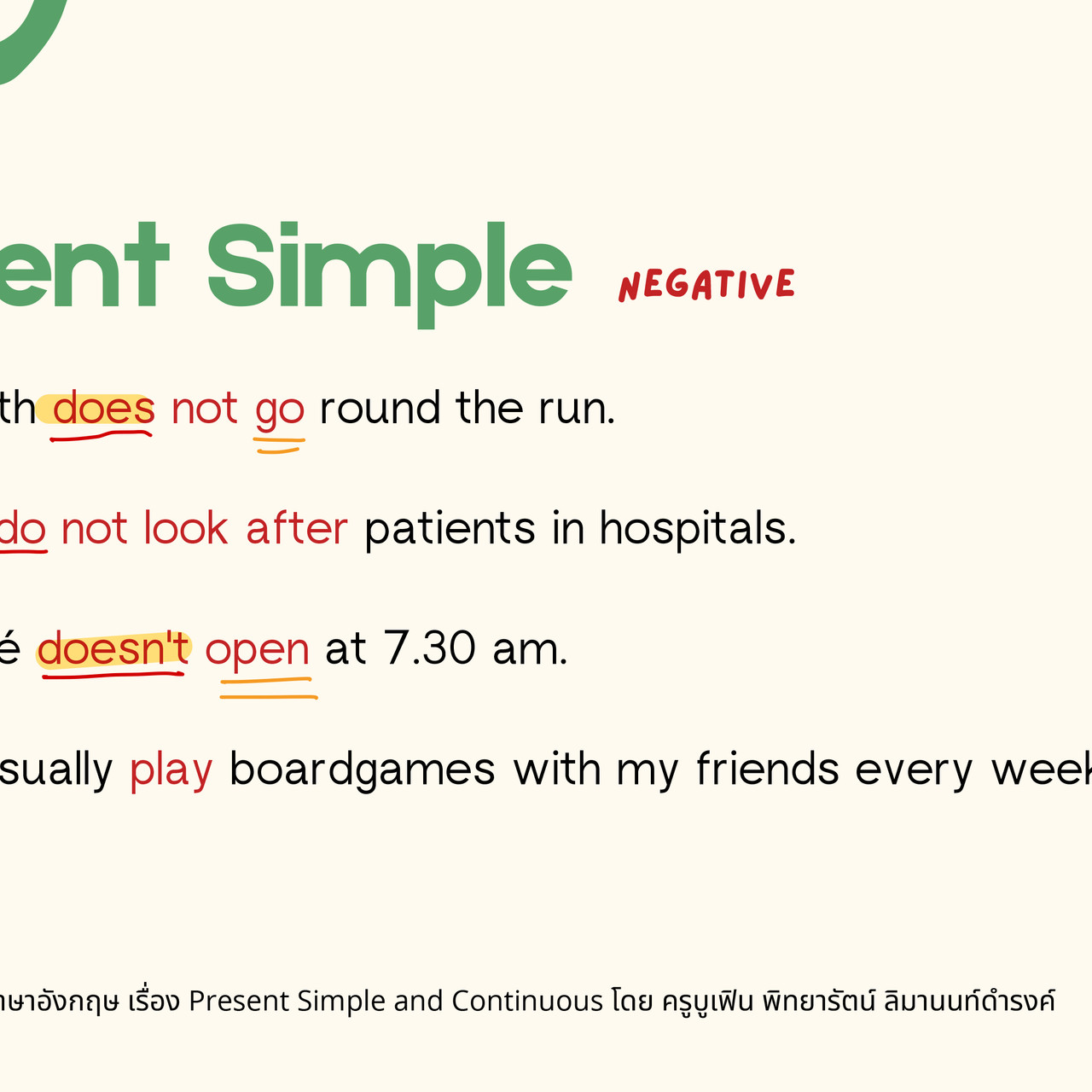 ent Simple NEGATIVE

th does not go round the run.

do not look after patients in hospitals.

é doesn't open at 7.30 am.

sually play boardgames with my friends every week

าษาอังกฤษ เรื่อง Present Simple and Continuous โดย ครูบูเฟิน พิทยารัตน์ ลิมานนท์ดำรงค์